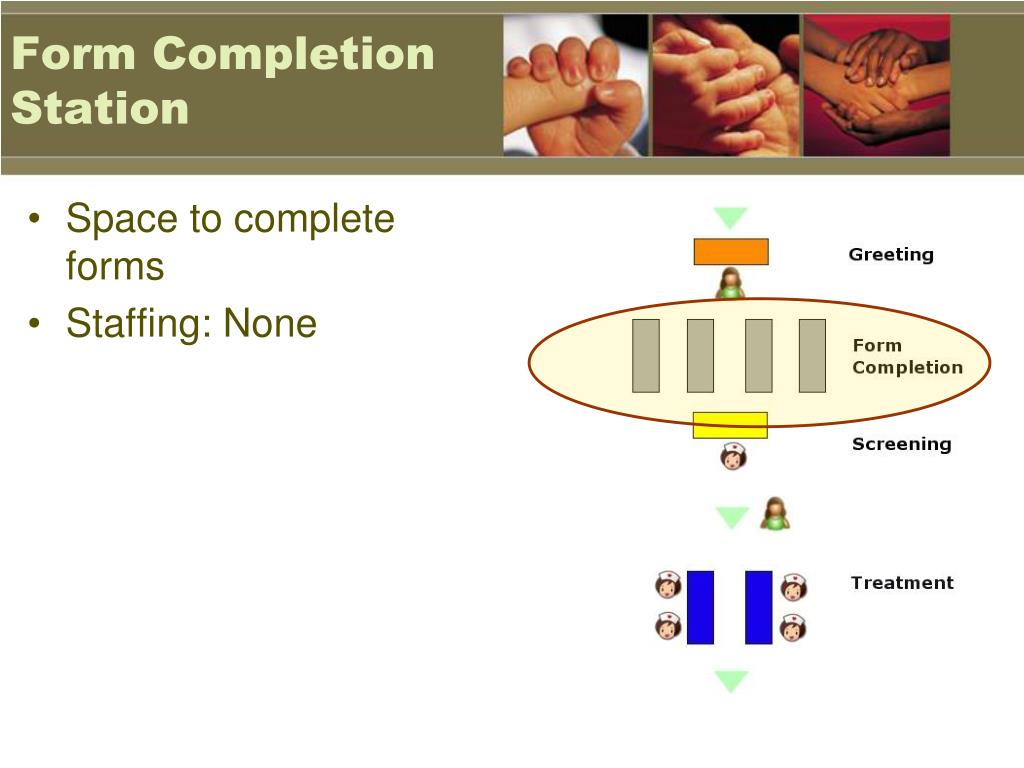 Form Completion Station

• Space to complete forms
• Staffing: None

Greeting

Form Completion

Screening

Treatment